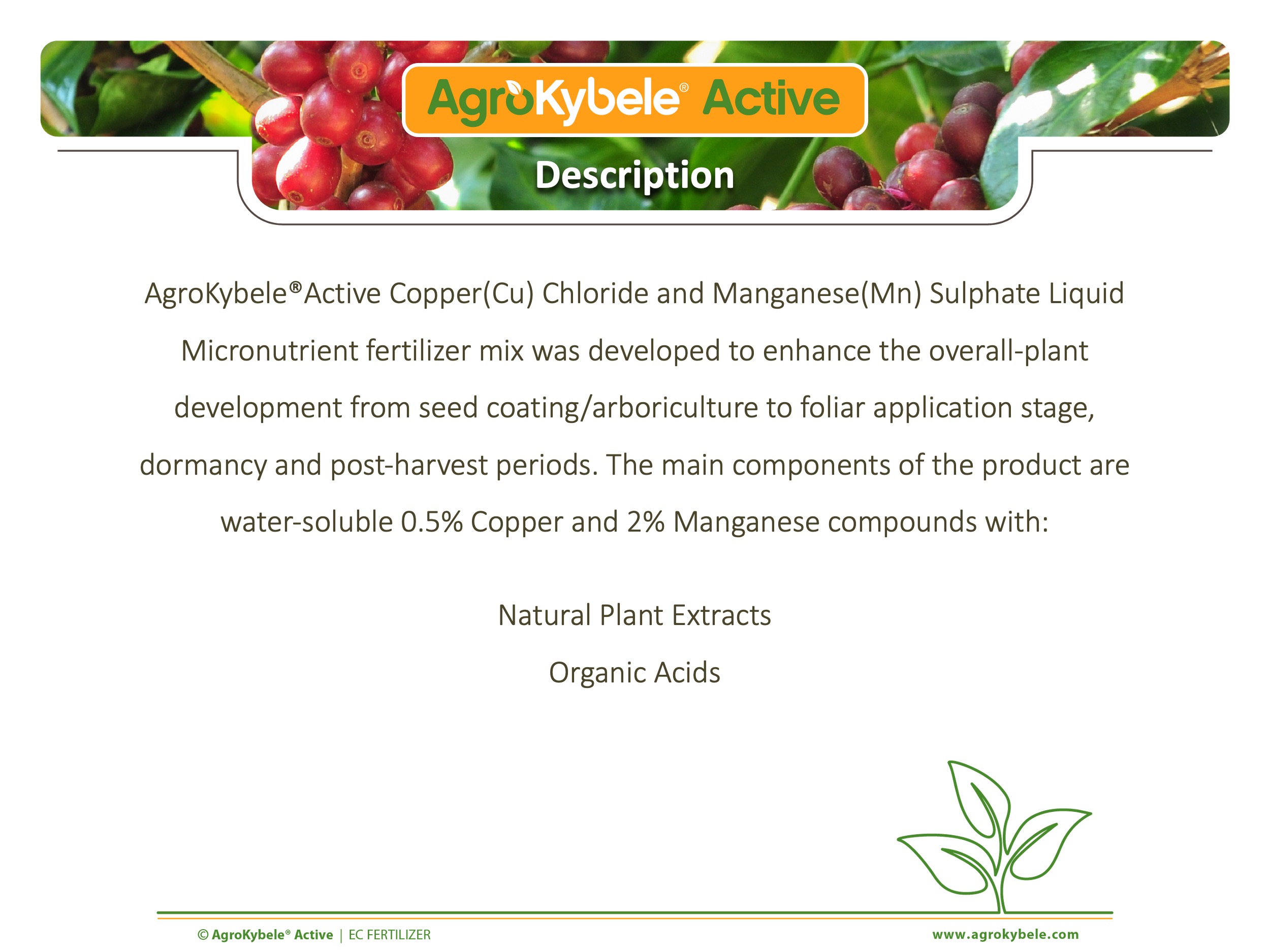 AgroKybele® Active

Description

AgroKybele®Active Copper(Cu) Chloride and Manganese(Mn) Sulphate Liquid Micronutrient fertilizer mix was developed to enhance the overall-plant development from seed coating/arboriculture to foliar application stage, dormancy and post-harvest periods. The main components of the product are water-soluble 0.5% Copper and 2% Manganese compounds with:

Natural Plant Extracts

Organic Acids

© AgroKybele® Active | EC FERTILIZER

www.agrokybele.com